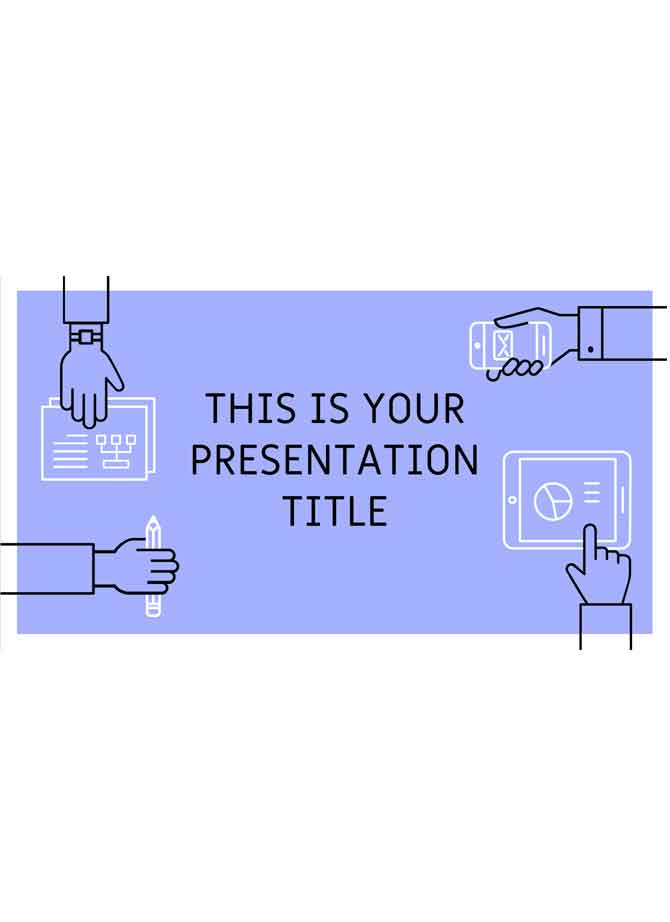 THIS IS YOUR PRESENTATION TITLE